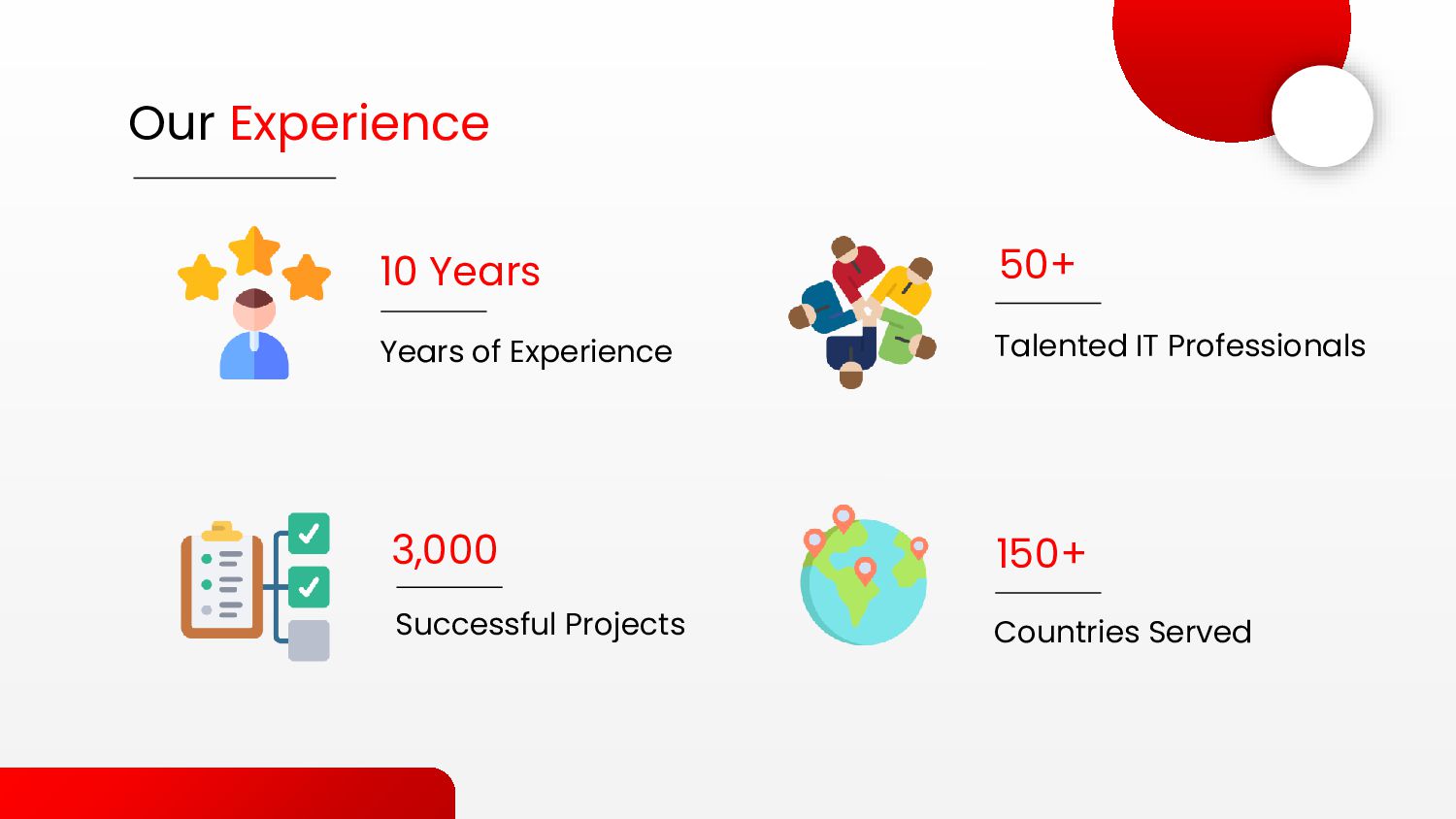 Our Experience

10 Years

Years of Experience

50+

Talented IT Professionals

3,000

Successful Projects

150+

Countries Served